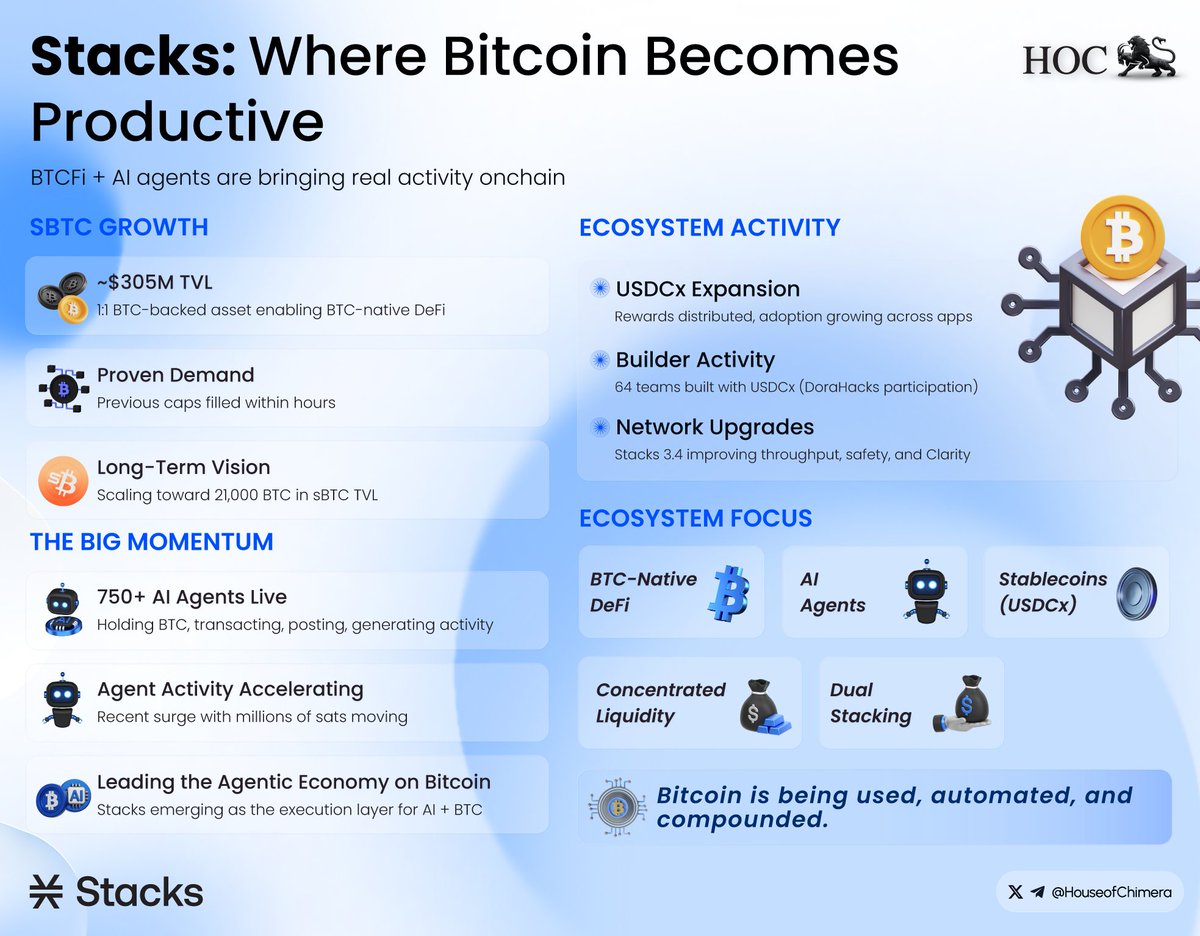 Stacks: Where Bitcoin Becomes Productive

HOC

BTCFi + AI agents are bringing real activity onchain

SBTC GROWTH

~$305M TVL
1:1 BTC-backed asset enabling BTC-native DeFi

Proven Demand
Previous caps filled within hours

Long-Term Vision
Scaling toward 21,000 BTC in sBTC TVL

THE BIG MOMENTUM

750+ AI Agents Live
Holding BTC, transacting, posting, generating activity

Agent Activity Accelerating
Recent surge with millions of sats moving

Leading the Agentic Economy on Bitcoin
Stacks emerging as the execution layer for AI + BTC

ECOSYSTEM ACTIVITY

USDCx Expansion
Rewards distributed, adoption growing across apps

Builder Activity
64 teams built with USDCx (DoraHacks participation)

Network Upgrades
Stacks 3.4 improving throughput, safety, and Clarity

ECOSYSTEM FOCUS

BTC-Native DeFi

AI Agents

Stablecoins (USDCx)

Concentrated Liquidity

Dual Stacking

Bitcoin is being used, automated, and compounded.

Stacks

@HouseofChimera